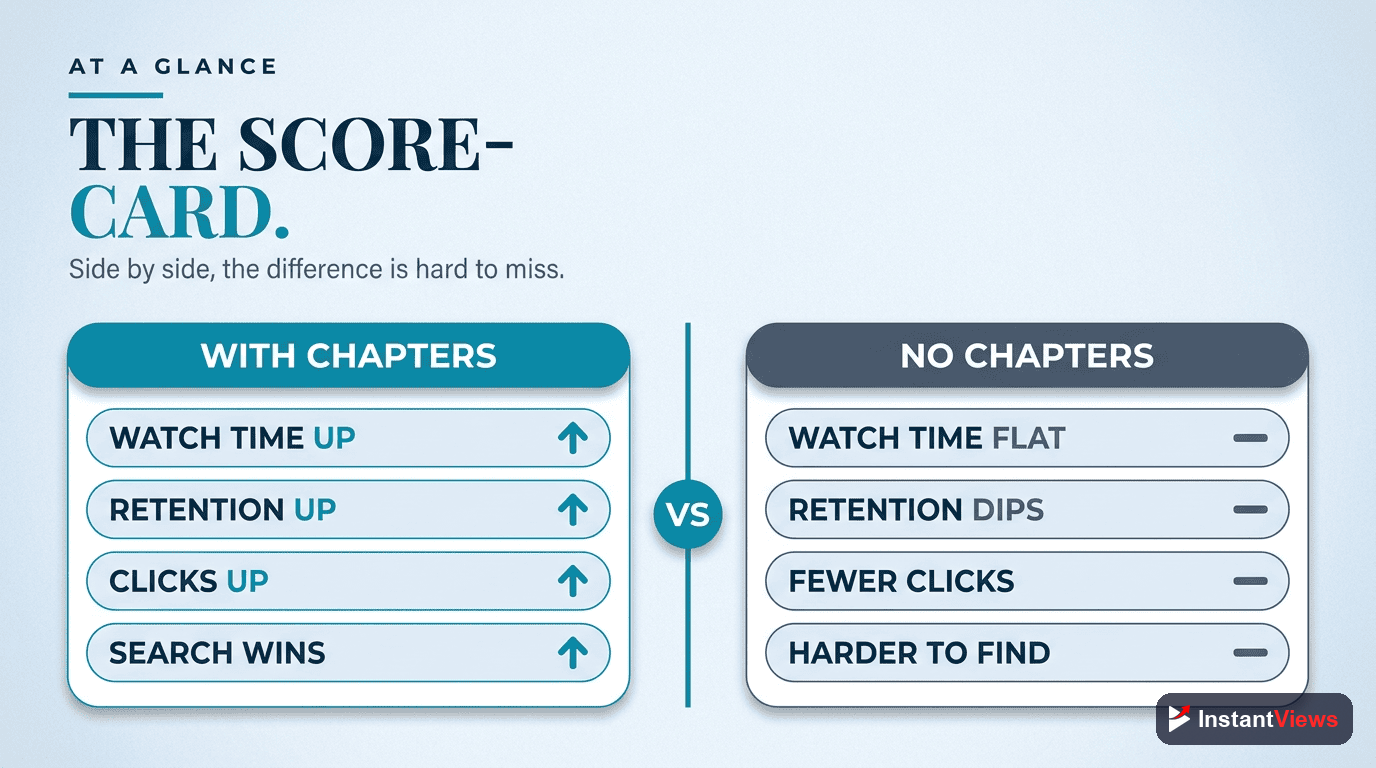 AT A GLANCE

THE SCORE-CARD.

Side by side, the difference is hard to miss.

WITH CHAPTERS

WATCH TIME UP

RETENTION UP

CLICKS UP

SEARCH WINS

VS

NO CHAPTERS

WATCH TIME FLAT

RETENTION DIPS

FEWER CLICKS

HARDER TO FIND

InstantViews